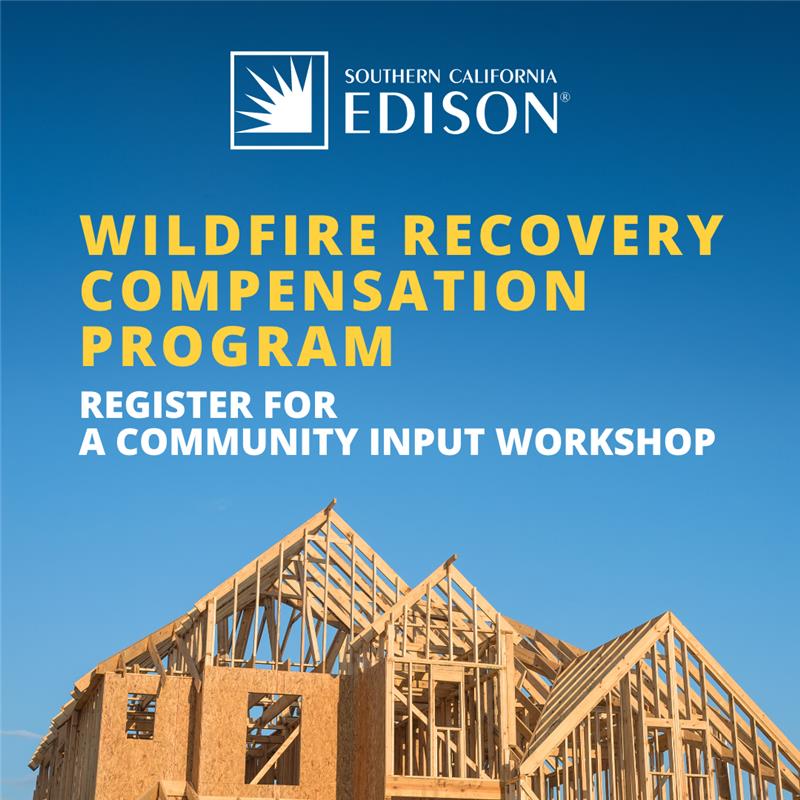 SOUTHERN CALIFORNIA
EDISON®

WILDFIRE RECOVERY COMPENSATION PROGRAM

REGISTER FOR A COMMUNITY INPUT WORKSHOP